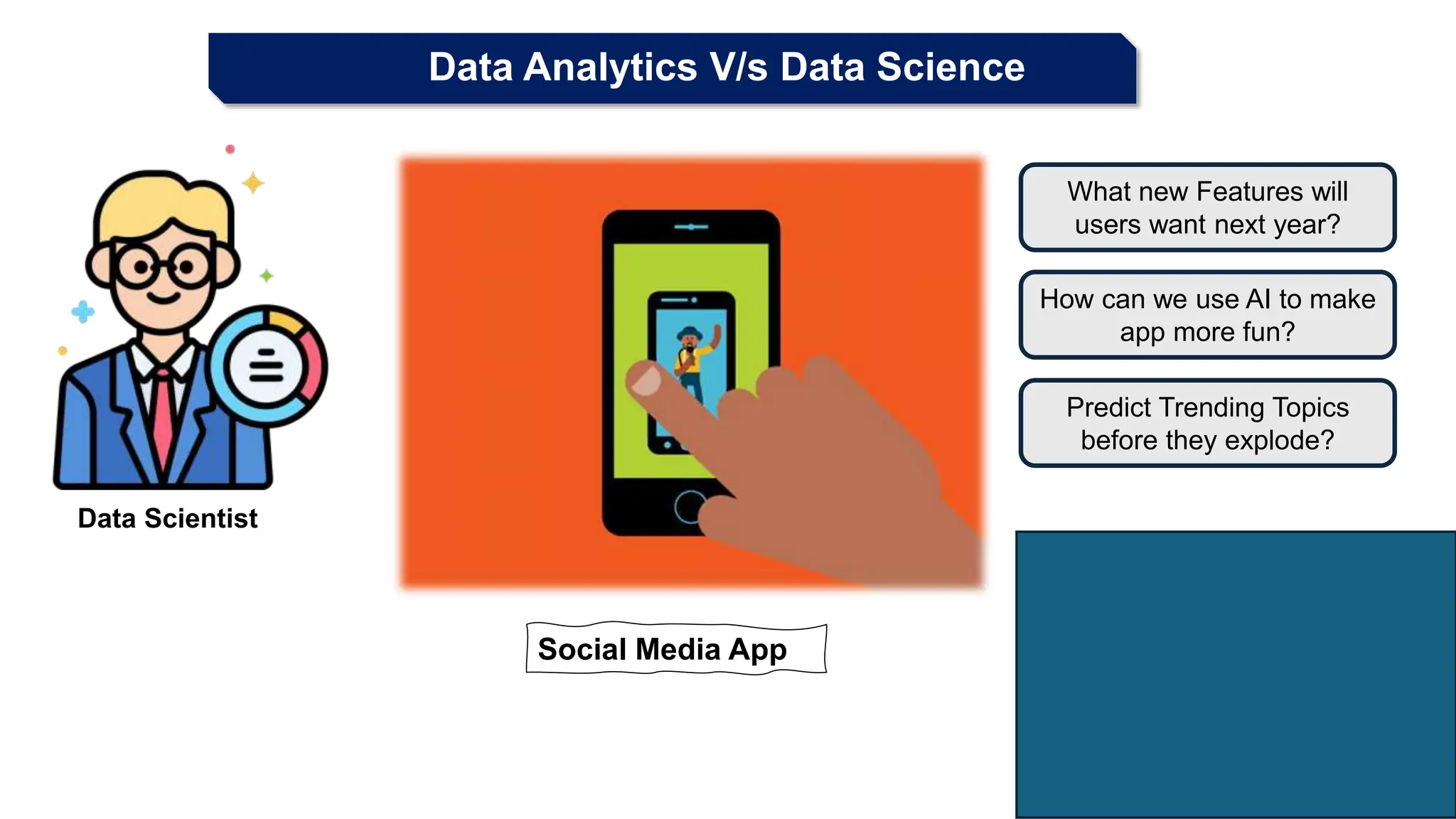 Data Analytics V/s Data Science

Data Scientist

Social Media App

What new Features will users want next year?

How can we use AI to make app more fun?

Predict Trending Topics before they explode?